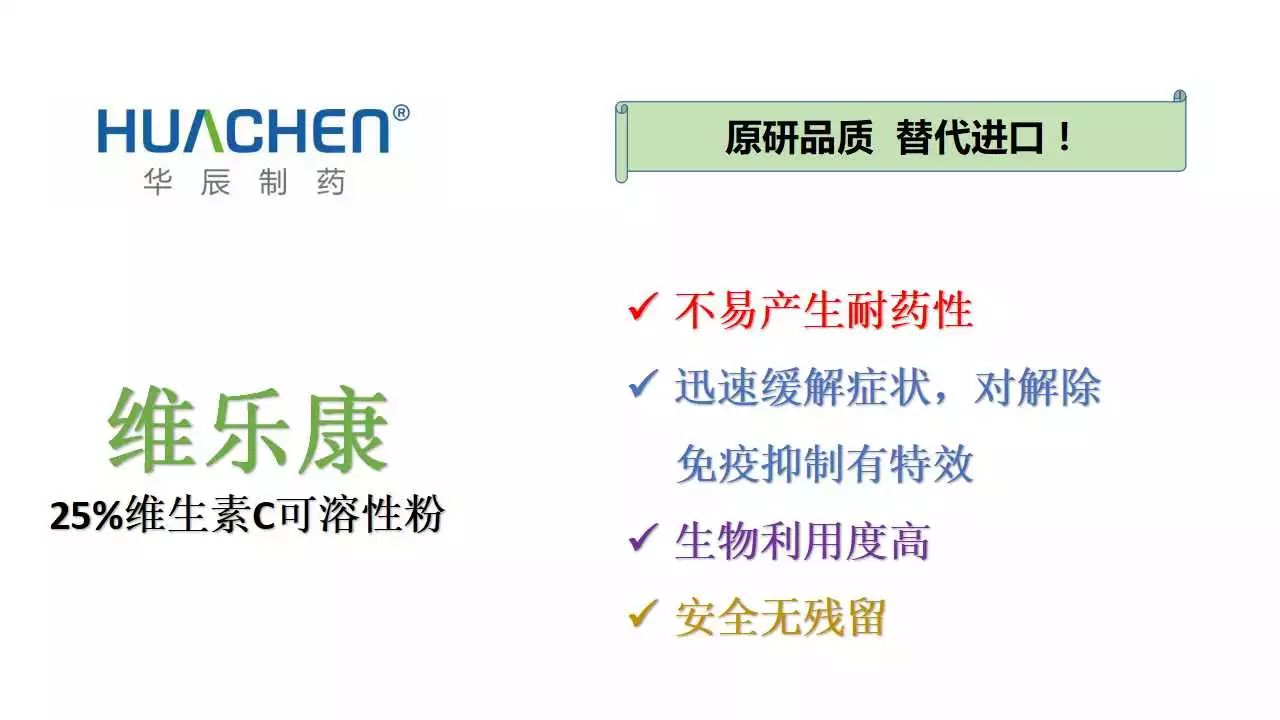 HUACHEN®
华辰制药

原研品质 替代进口！

维乐康
25%维生素C可溶性粉

✓ 不易产生耐药性
✓ 迅速缓解症状，对解除免疫抑制有特效
✓ 生物利用度高
✓ 安全无残留